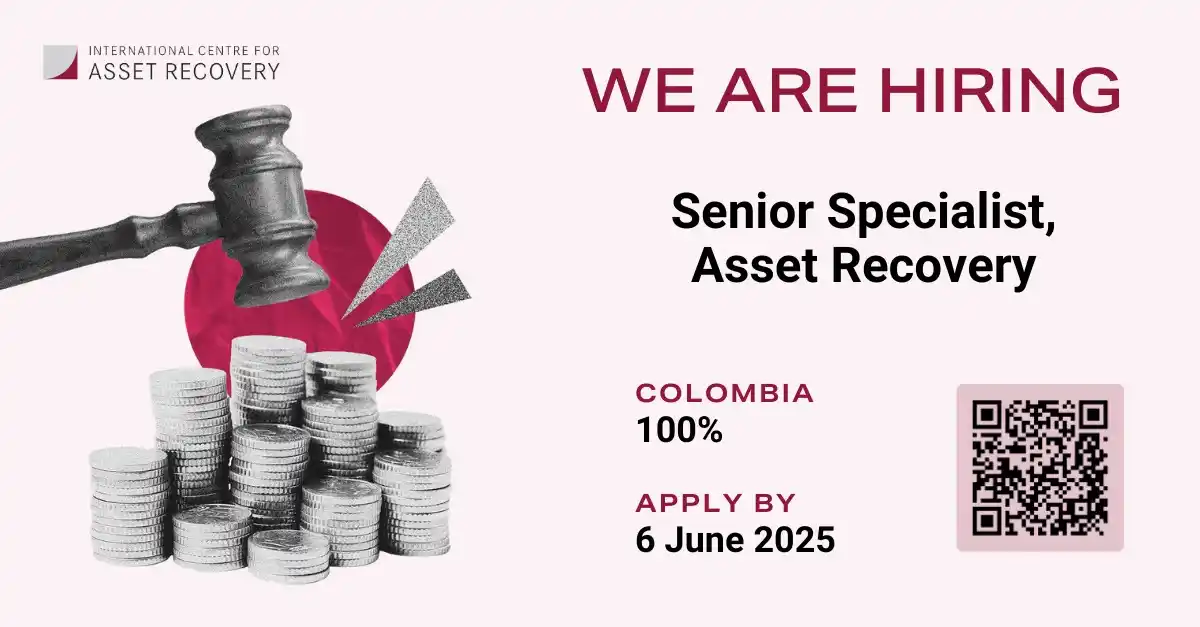 INTERNATIONAL CENTRE FOR
ASSET RECOVERY

WE ARE HIRING

Senior Specialist, Asset Recovery

COLOMBIA
100%

APPLY BY
6 June 2025